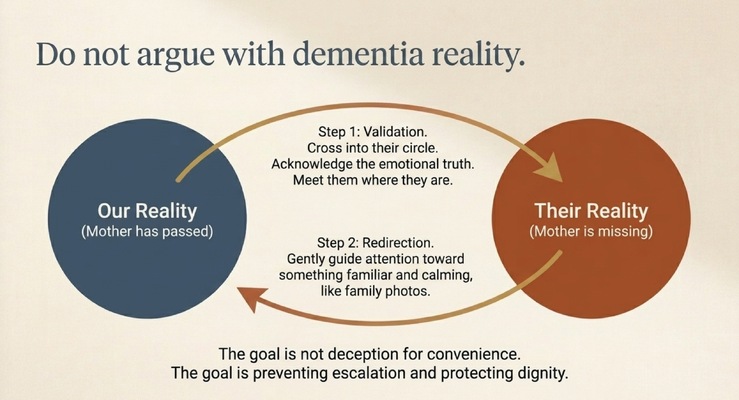 Do not argue with dementia reality.

Our Reality
(Mother has passed)

Step 1: Validation.
Cross into their circle.
Acknowledge the emotional truth.
Meet them where they are.

Step 2: Redirection.
Gently guide attention toward something familiar and calming, like family photos.

Their Reality
(Mother is missing)

The goal is not deception for convenience.
The goal is preventing escalation and protecting dignity.